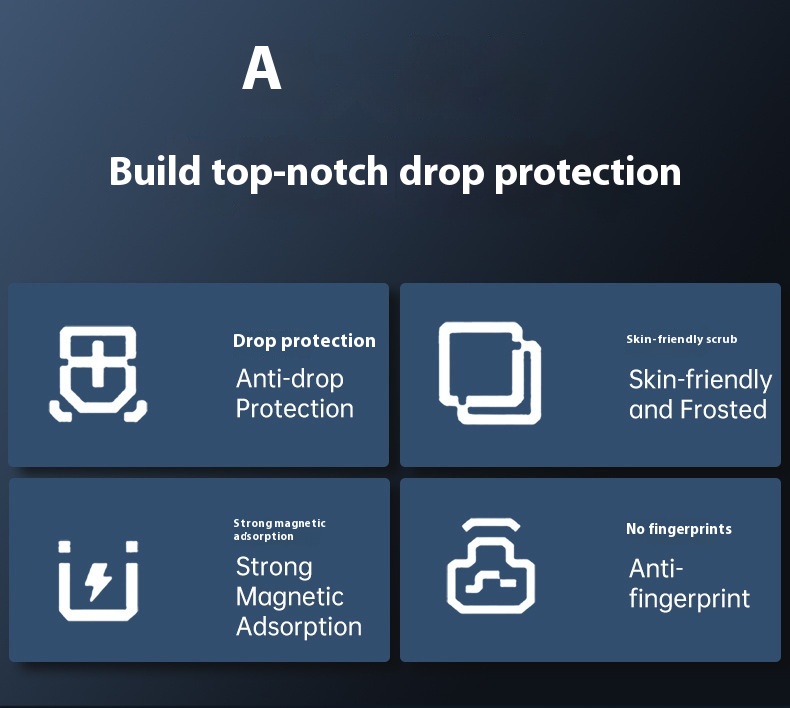 A

Build top-notch drop protection

Drop protection

Anti-drop Protection

Skin-friendly scrub

Skin-friendly and Frosted

Strong magnetic adsorption

Strong Magnetic Adsorption

No fingerprints

Anti-fingerprint